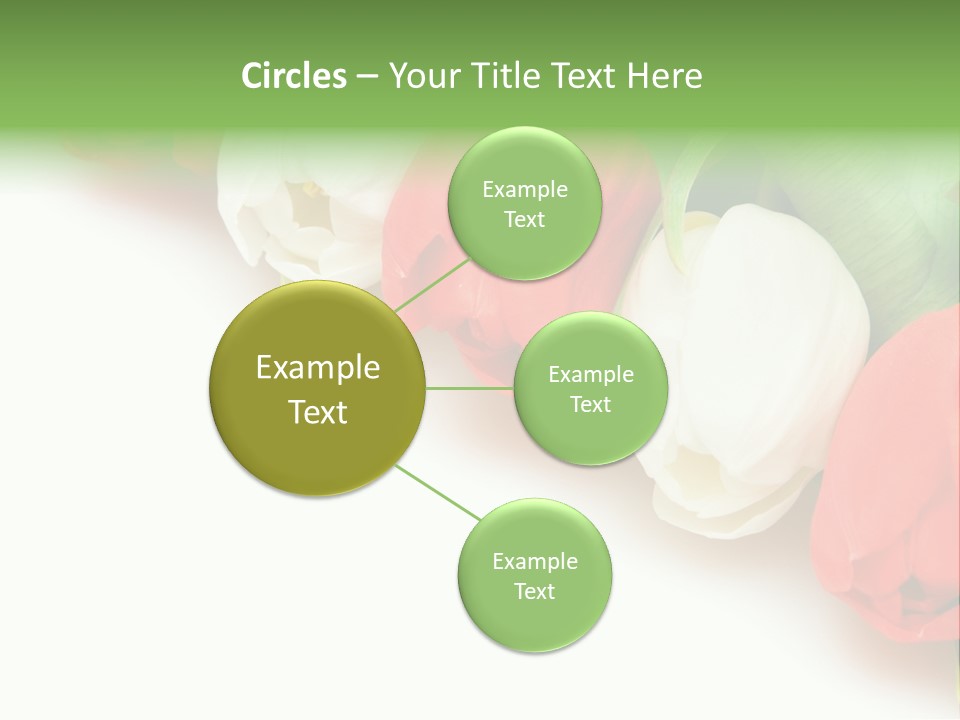 Circles – Your Title Text Here

Example Text

Example Text

Example Text

Example Text